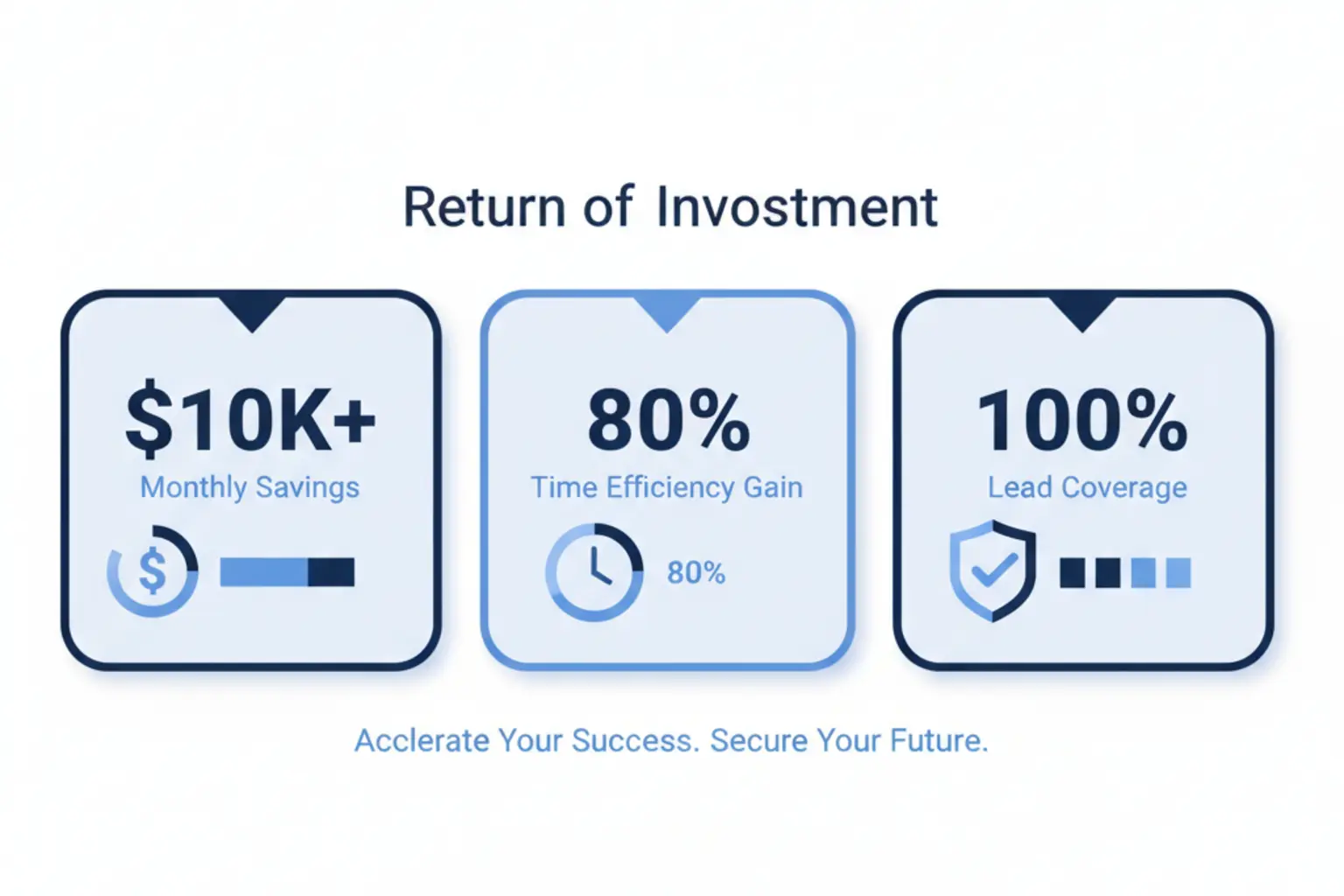 Return of Invostment

$10K+
Monthly Savings

$

80%
Time Efficiency Gain

80%

100%
Lead Coverage

Acclerate Your Success. Secure Your Future.